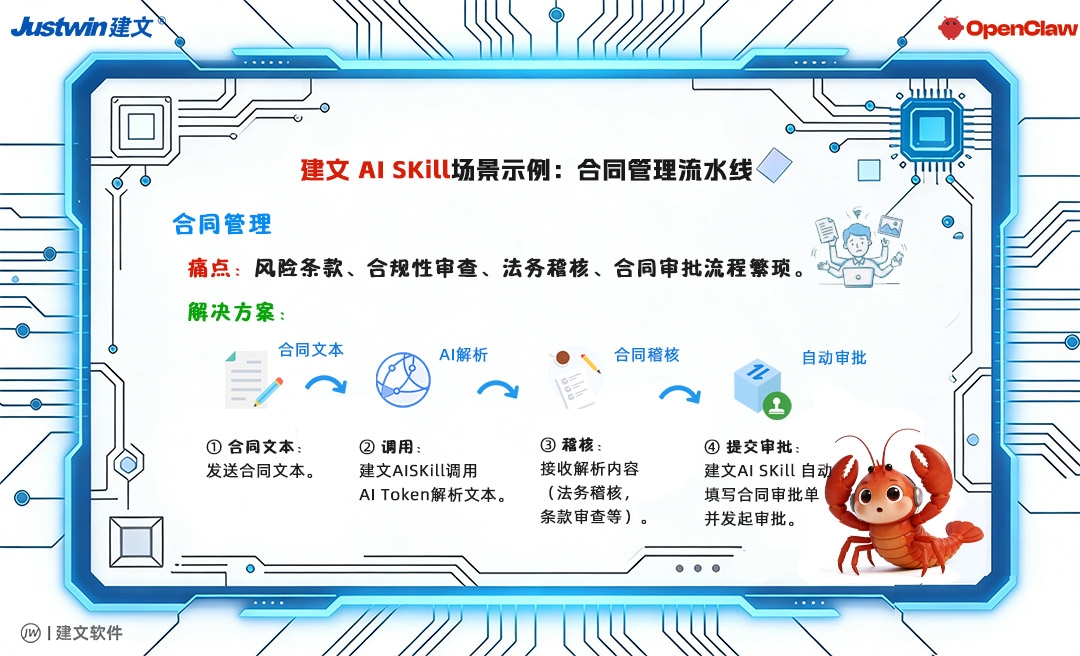 Justwin建文®

OpenClaw

建文 AI SKill场景示例：合同管理流水线

合同管理

痛点：风险条款、合规性审查、法务稽核、合同审批流程繁琐。

解决方案：

合同文本

AI解析

合同稽核

自动审批

① 合同文本：
发送合同文本。

② 调用：
建文AISKill调用
AI Token解析文本。

③ 稽核：
接收解析内容
（法务稽核，
条款审查等）。

④ 提交审批：
建文AI SKill 自动
填写合同审批单
并发起审批。

JW | 建文软件